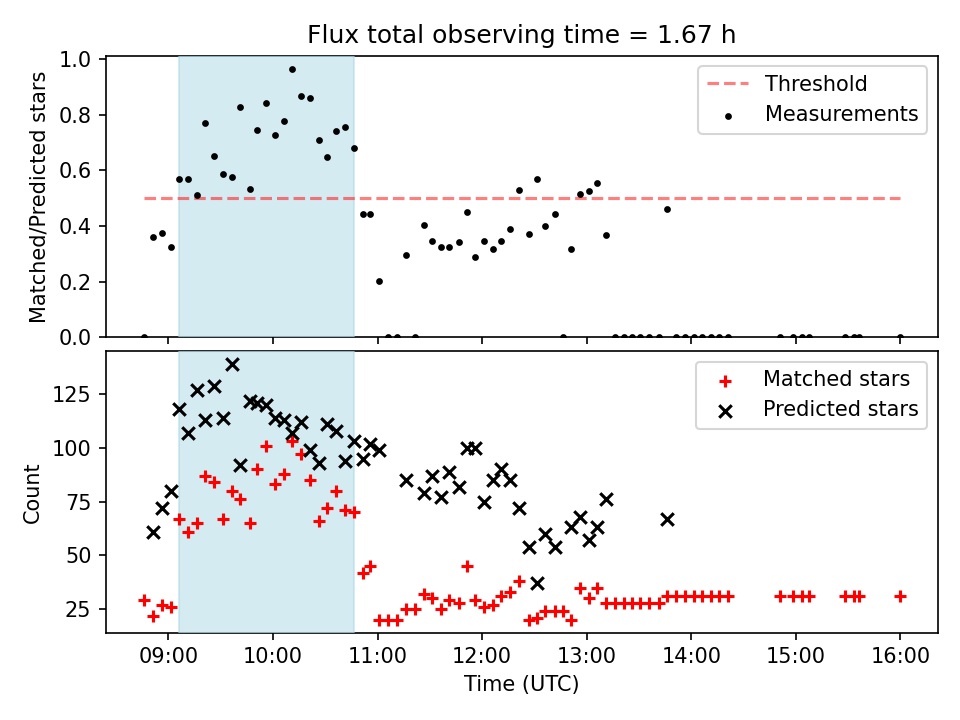 Flux total observing time = 1.67 h

Matched/Predicted stars

1.0
0.8
0.6
0.4
0.2
0.0

Threshold
Measurements

Count

125
100
75
50
25

Matched stars
Predicted stars

09:00 10:00 11:00 12:00 13:00 14:00 15:00 16:00

Time (UTC)